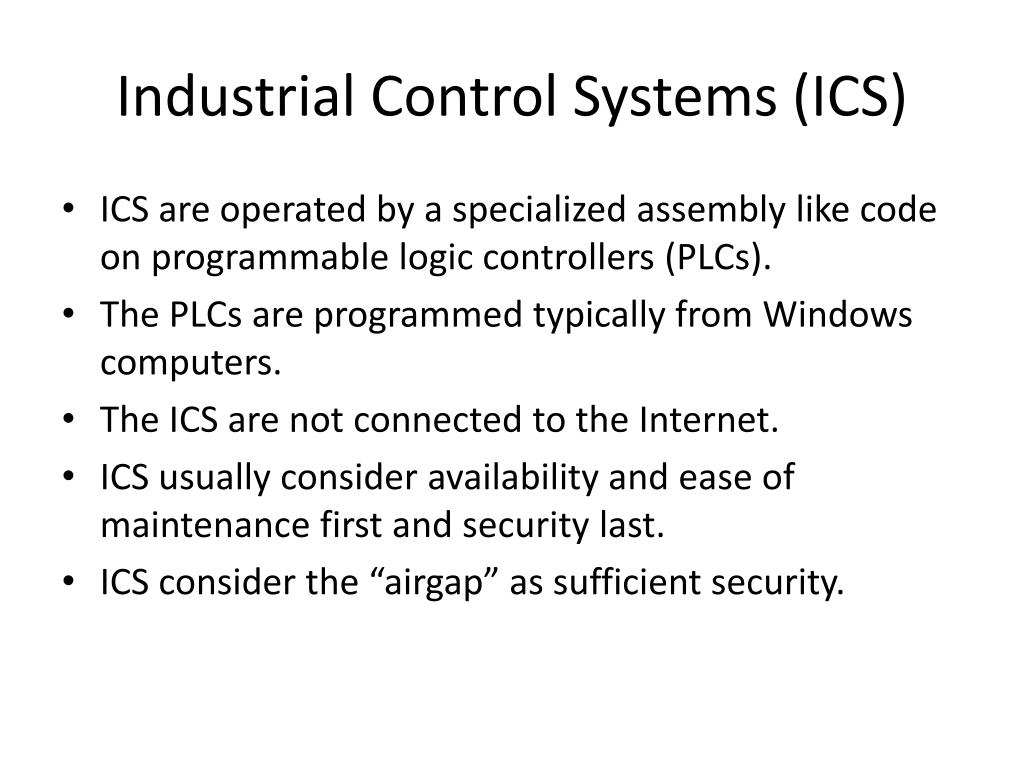 Industrial Control Systems (ICS)

• ICS are operated by a specialized assembly like code on programmable logic controllers (PLCs).
• The PLCs are programmed typically from Windows computers.
• The ICS are not connected to the Internet.
• ICS usually consider availability and ease of maintenance first and security last.
• ICS consider the “airgap” as sufficient security.